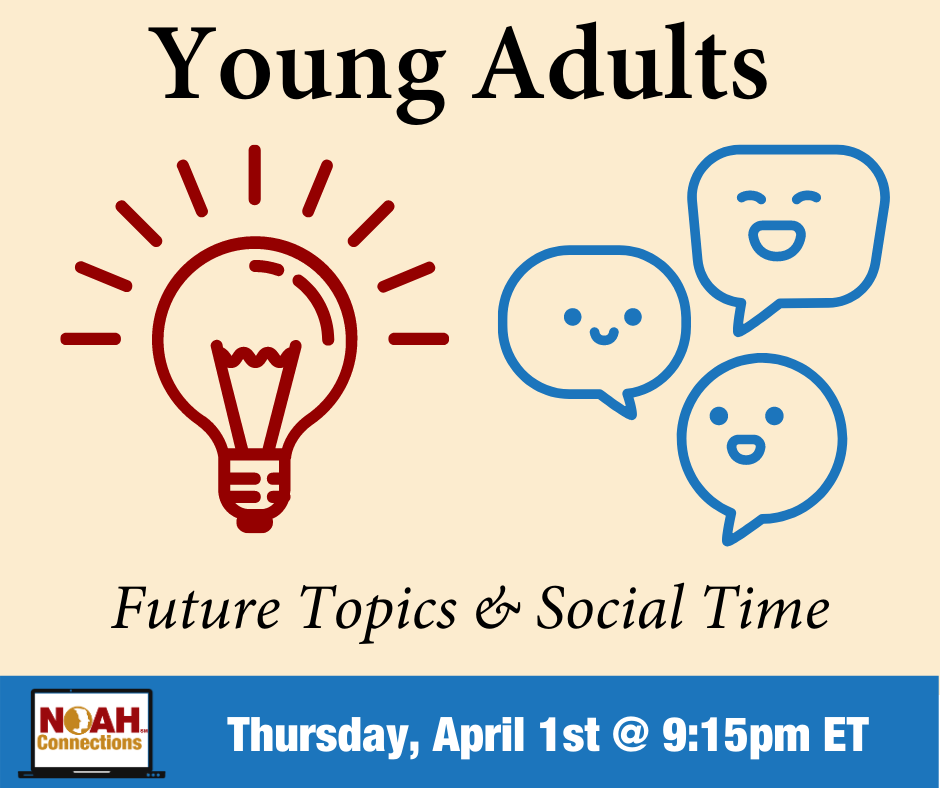 Young Adults

Future Topics & Social Time

NOAH SM Connections

Thursday, April 1st @ 9:15pm ET